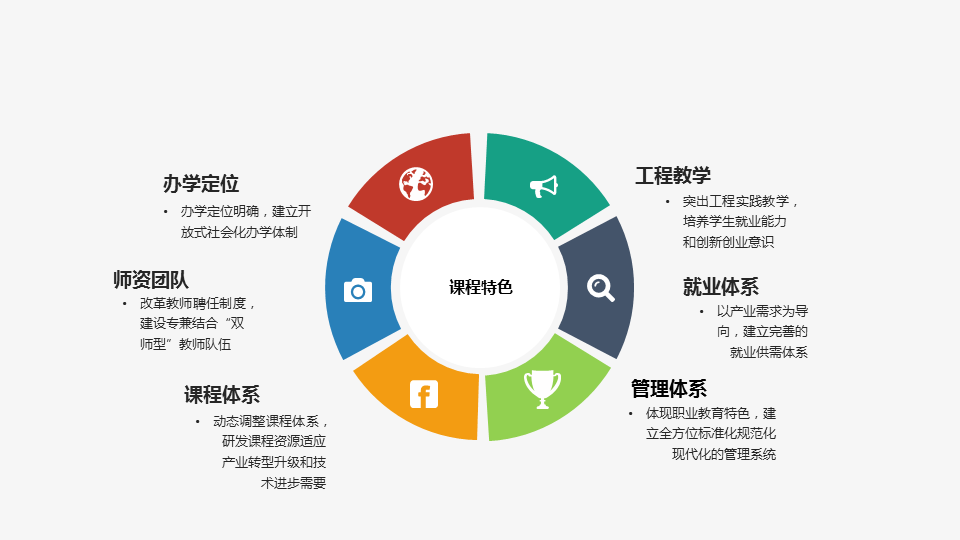 办学定位

• 办学定位明确，建立开放式社会化办学体制

师资团队

• 改革教师聘任制度，建设专兼结合“双师型”教师队伍

课程体系

• 动态调整课程体系，研发课程资源适应产业转型升级和技术进步需要

课程特色

工程教学

• 突出工程实践教学，培养学生就业能力和创新创业意识

就业体系

• 以产业需求为导向，建立完善的就业供需体系

管理体系

• 体现职业教育特色，建立全方位标准化规范化现代化的管理系统